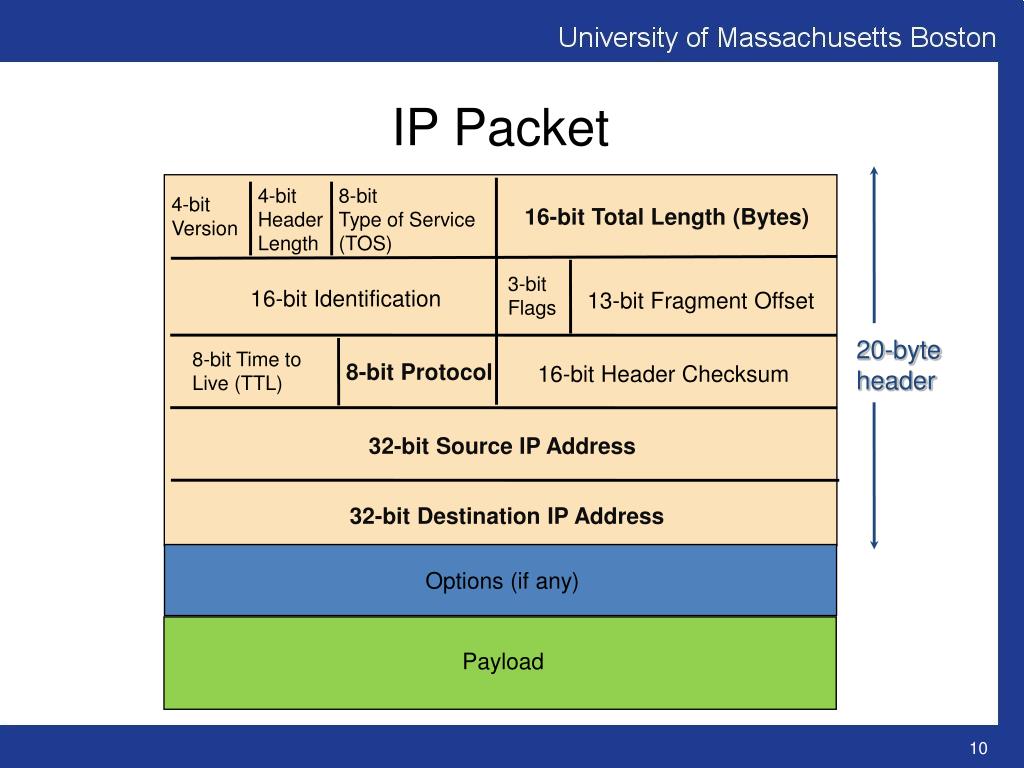 University of Massachusetts Boston

IP Packet

4-bit Version

4-bit Header Length

8-bit Type of Service (TOS)

16-bit Total Length (Bytes)

16-bit Identification

3-bit Flags

13-bit Fragment Offset

8-bit Time to Live (TTL)

8-bit Protocol

16-bit Header Checksum

32-bit Source IP Address

32-bit Destination IP Address

Options (if any)

Payload

20-byte header

10